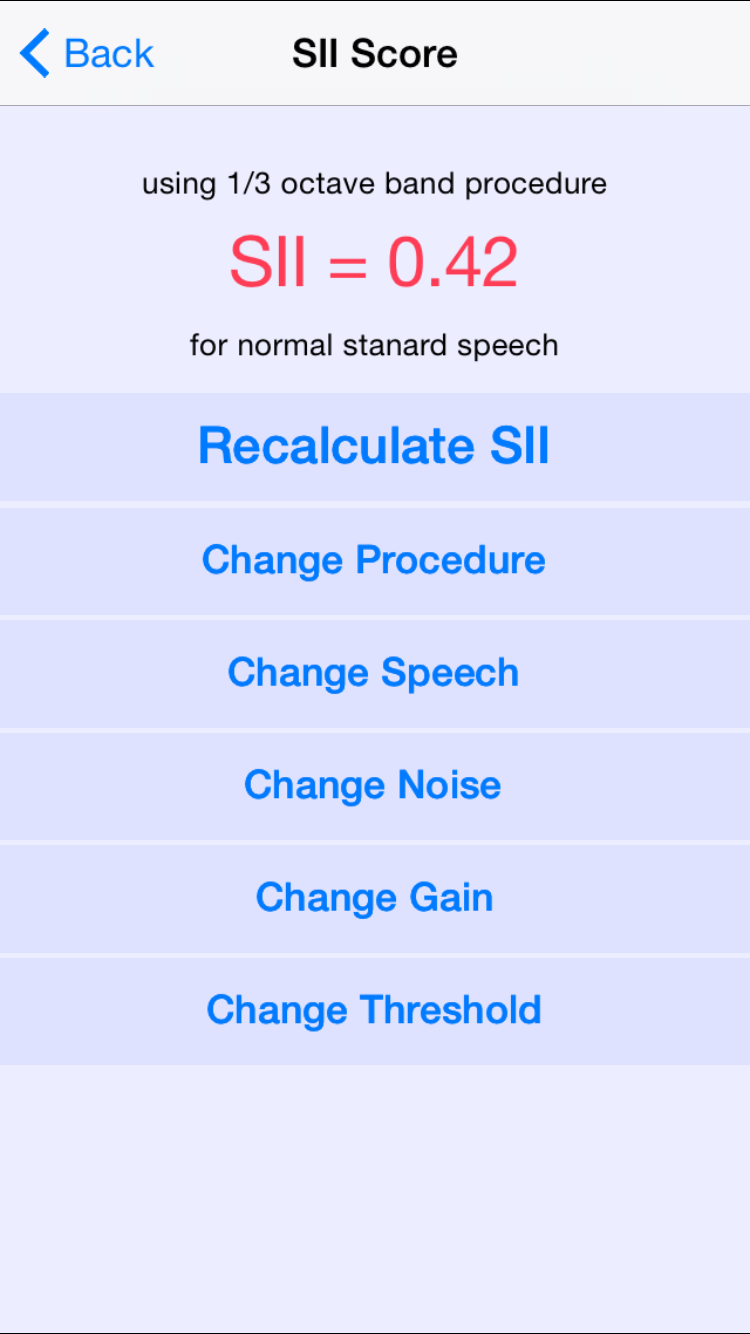 Back SII Score

using 1/3 octave band procedure

SII = 0.42

for normal stanard speech

Recalculate SII

Change Procedure

Change Speech

Change Noise

Change Gain

Change Threshold